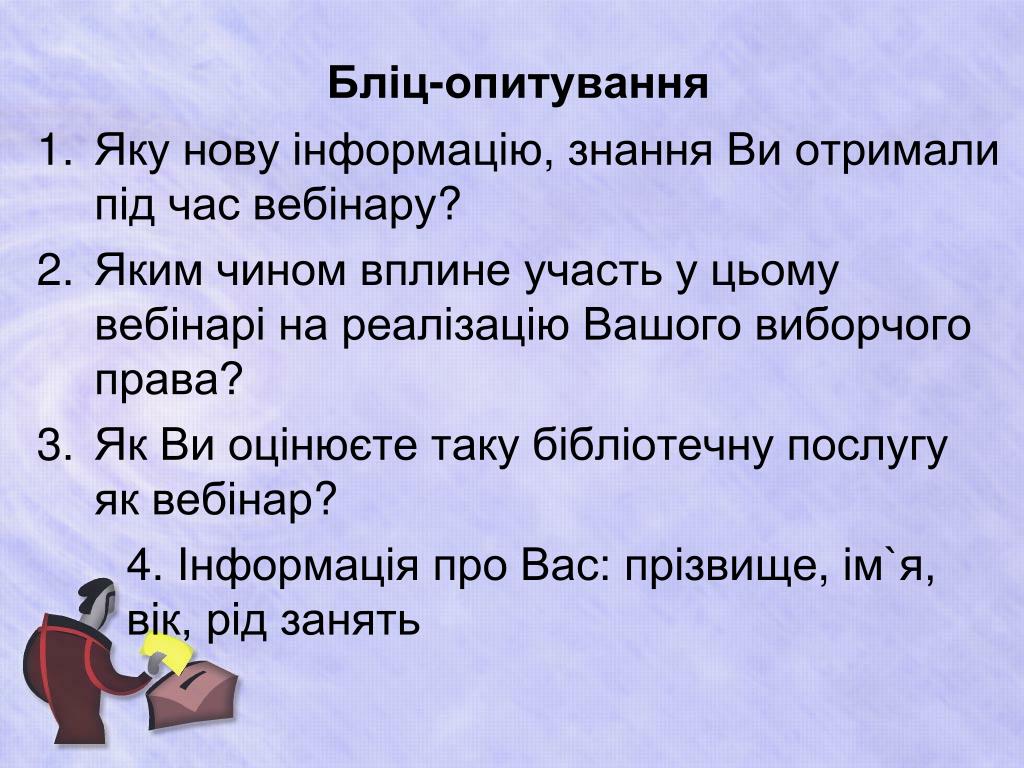 Бліц-опитування

1. Яку нову інформацію, знання Ви отримали під час вебінару?

2. Яким чином вплине участь у цьому вебінарі на реалізацію Вашого виборчого права?

3. Як Ви оцінюєте таку бібліотечну послугу як вебінар?

4. Інформація про Вас: прізвище, ім`я, вік, рід занять